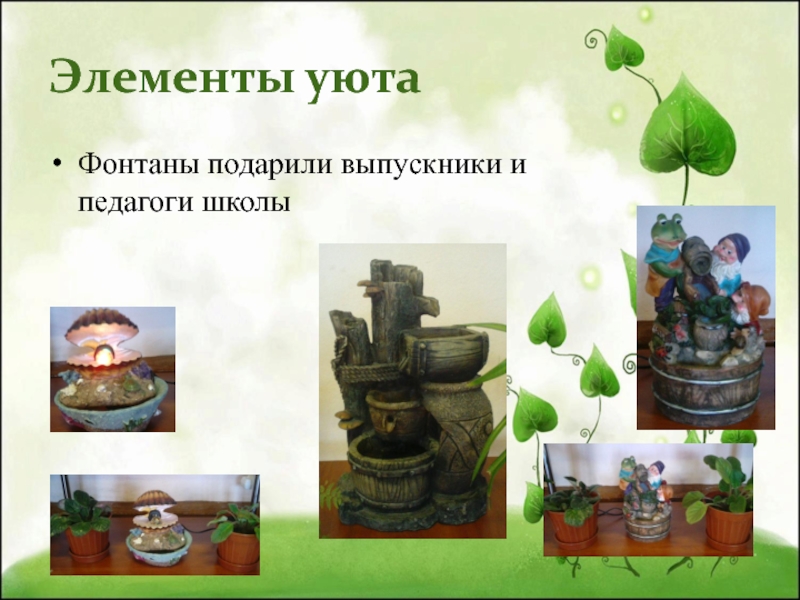 Элементы уюта

• Фонтаны подарили выпускники и педагоги школы